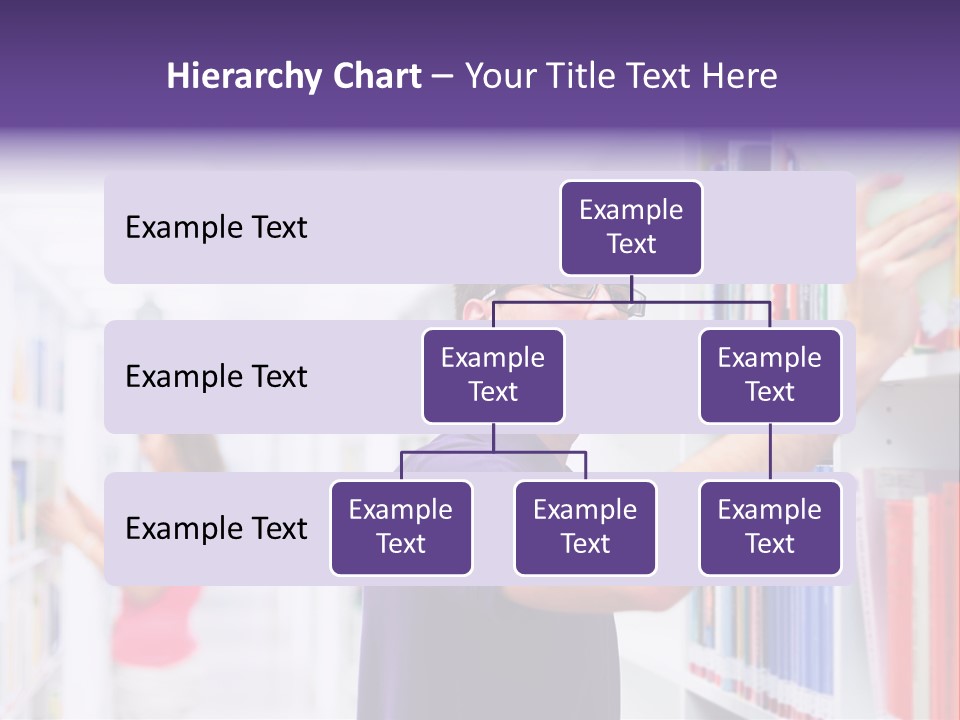 Hierarchy Chart – Your Title Text Here

Example Text

Example Text

Example Text

Example Text

Example Text

Example Text

Example Text

Example Text

Example Text